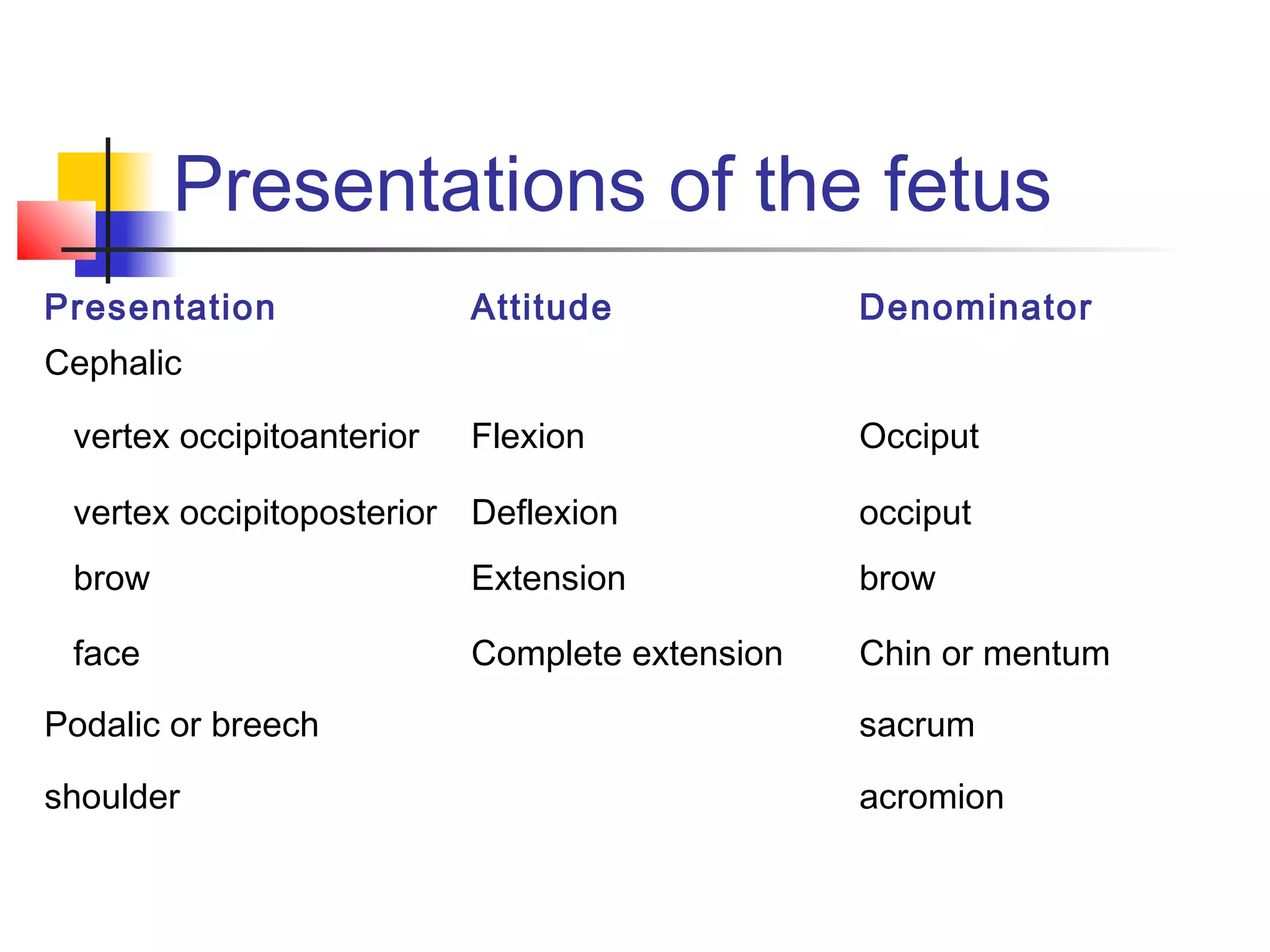 Presentations of the fetus

| Presentation | Attitude | Denominator |
|---|---|---|
| Cephalic | | |
| vertex occipitoanterior | Flexion | Occiput |
| vertex occipitoposterior | Deflexion | occiput |
| brow | Extension | brow |
| face | Complete extension | Chin or mentum |
| Podalic or breech | | sacrum |
| shoulder | | acromion |